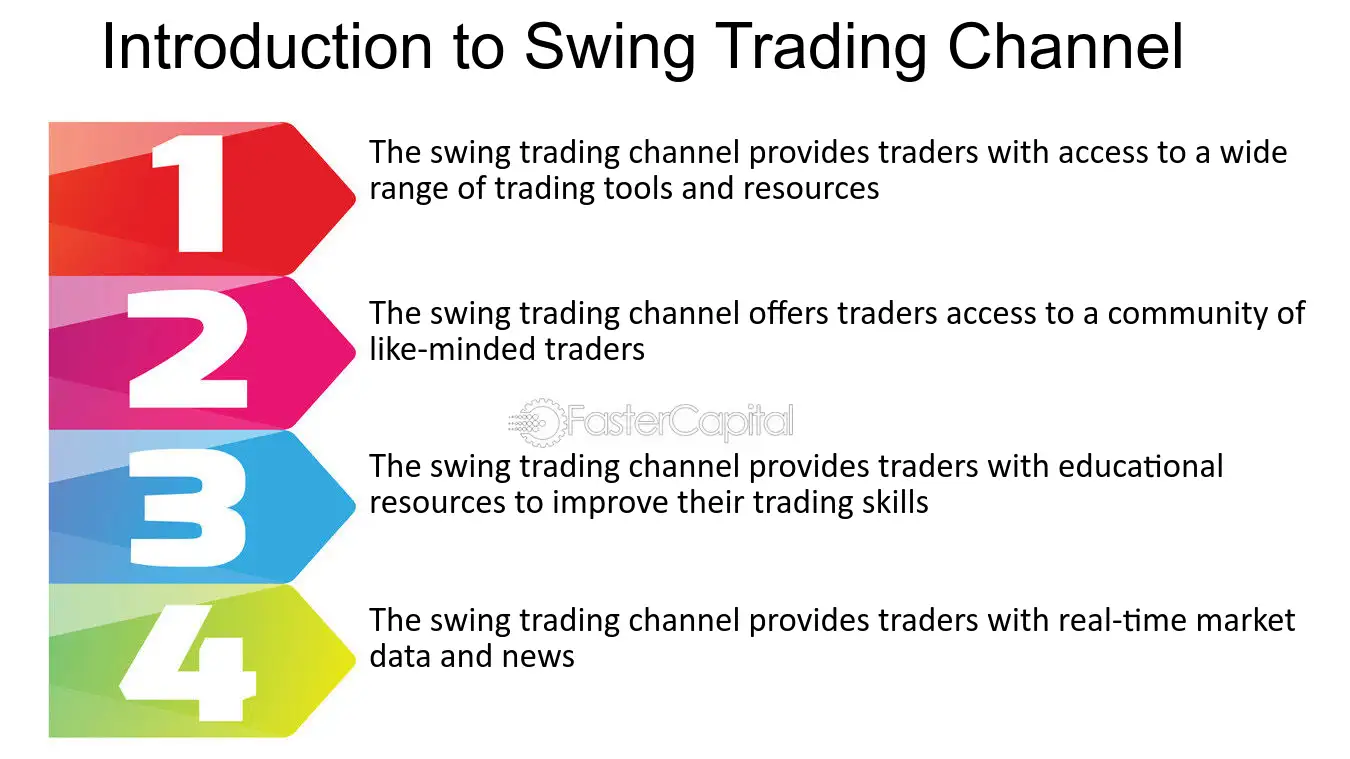 Introduction to Swing Trading Channel

1

The swing trading channel provides traders with access to a wide range of trading tools and resources

2

The swing trading channel offers traders access to a community of like-minded traders

FasterCapital

3

The swing trading channel provides traders with educational resources to improve their trading skills

4

The swing trading channel provides traders with real-time market data and news